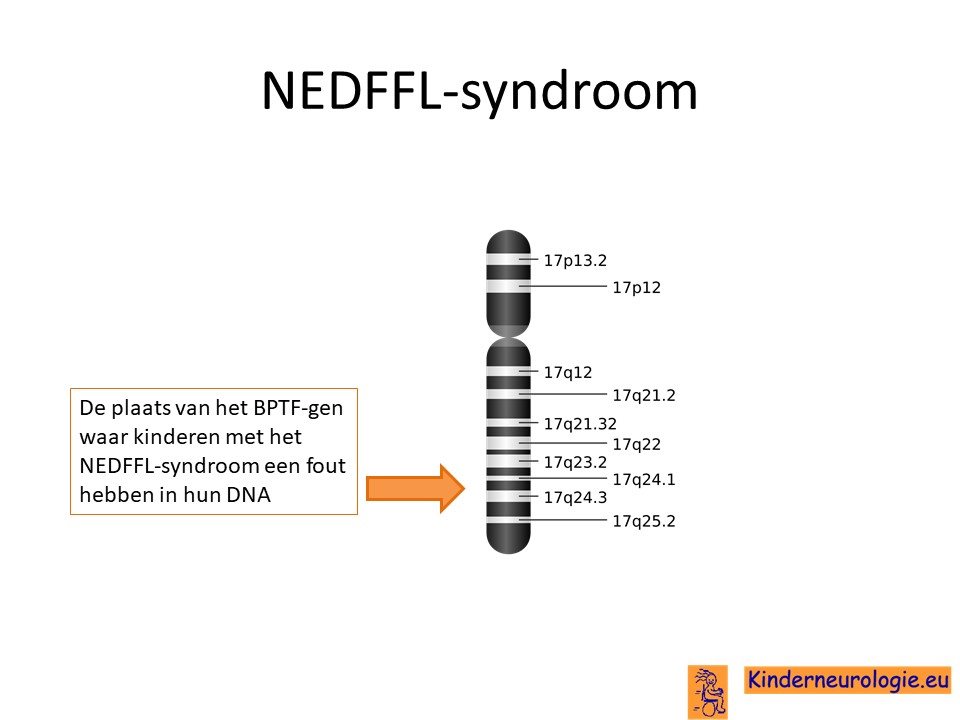 NEDFFL-syndroom

De plaats van het BPTF-gen waar kinderen met het NEDFFL-syndroom een fout hebben in hun DNA

17p13.2
17p12
17q12
17q21.2
17q21.32
17q22
17q23.2
17q24.1
17q24.3
17q25.2

Kinderneurologie.eu